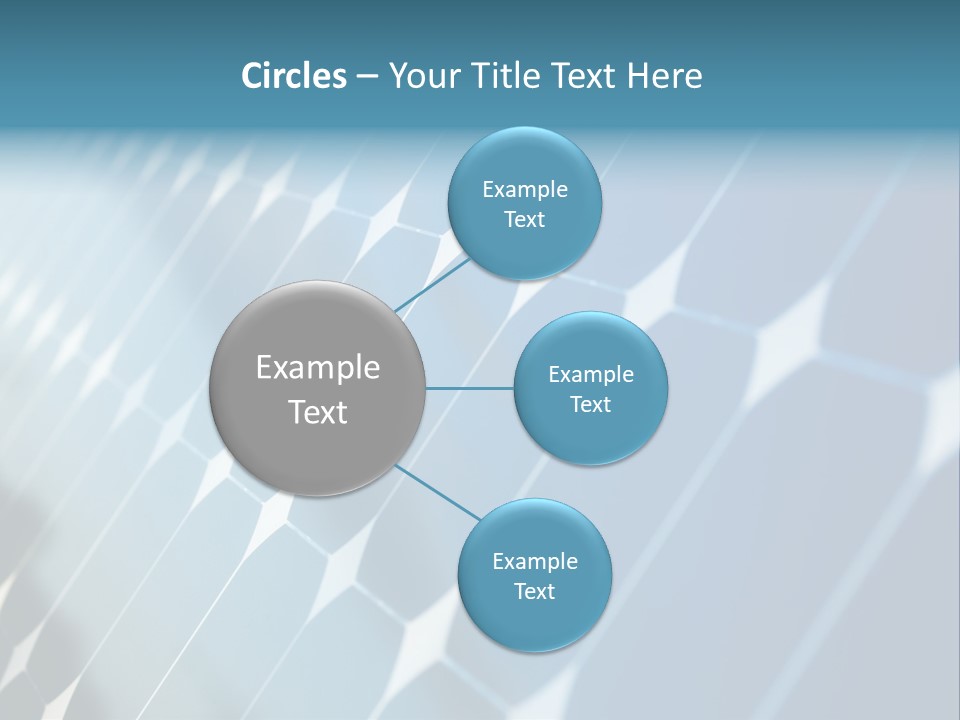 Circles – Your Title Text Here

Example Text

Example Text

Example Text

Example Text